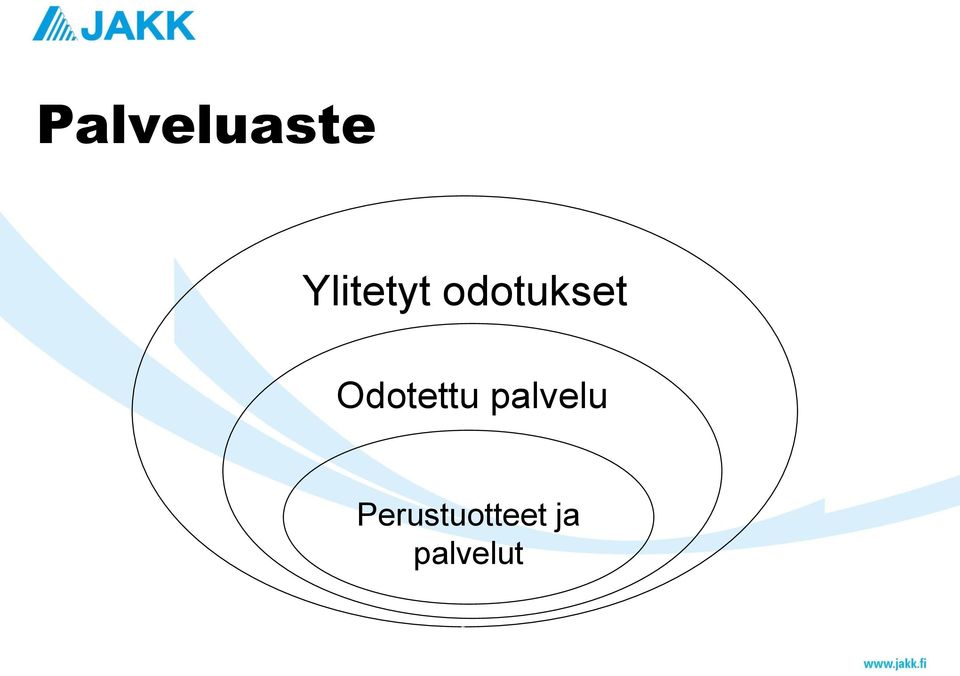 JAKK

Palveluaste

Ylitetyt odotukset

Odotettu palvelu

Perustuotteet ja palvelut

www.jakk.fi